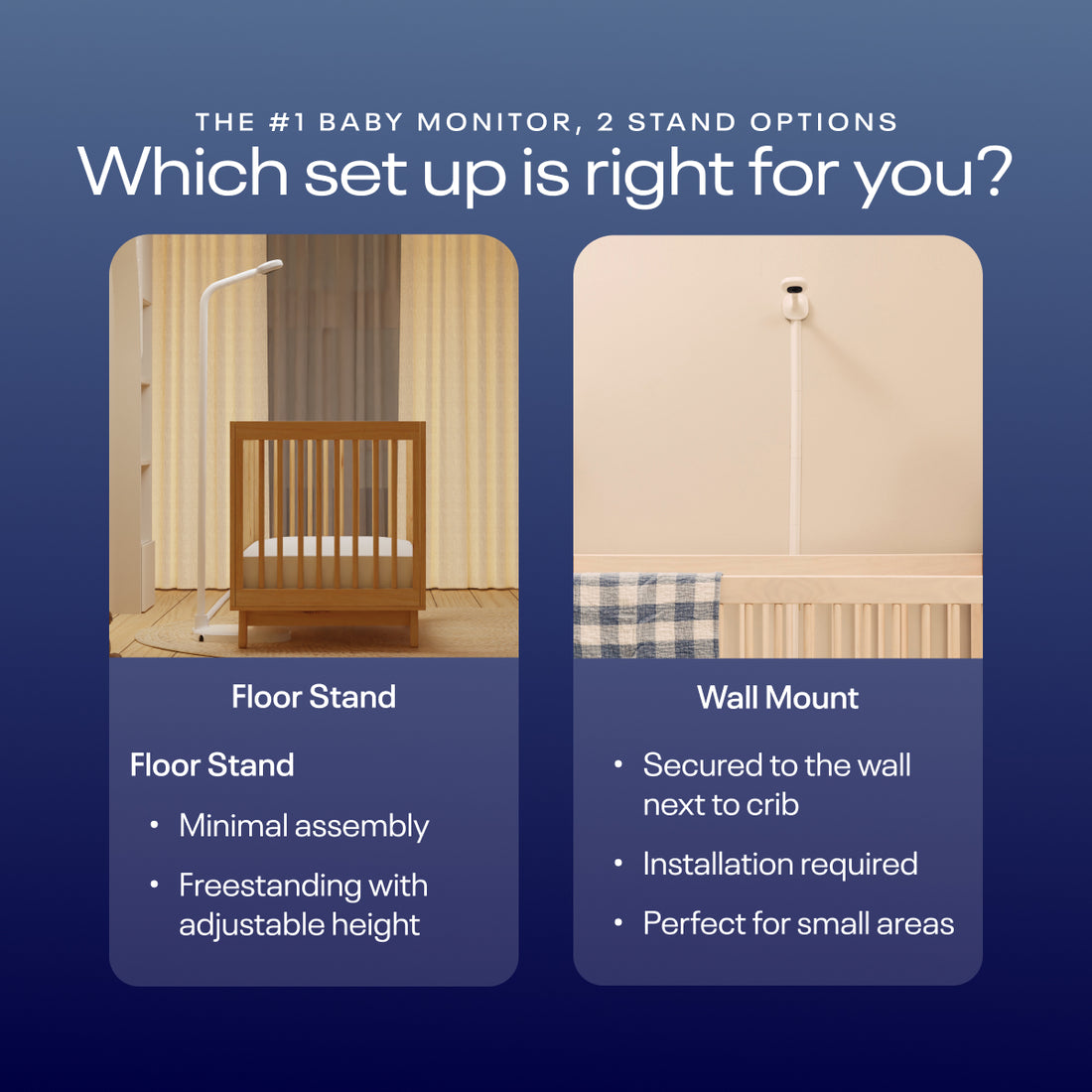 THE #1 BABY MONITOR, 2 STAND OPTIONS

Which set up is right for you?

Floor Stand

Floor Stand

• Minimal assembly
• Freestanding with adjustable height

Wall Mount

• Secured to the wall next to crib
• Installation required
• Perfect for small areas